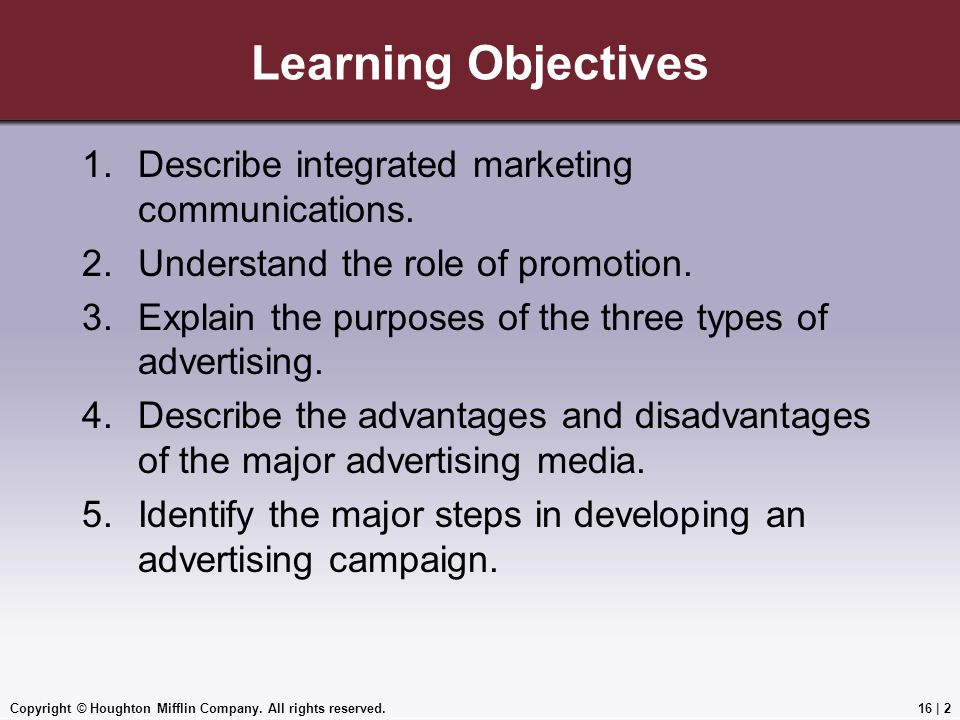 Learning Objectives

1. Describe integrated marketing communications.
2. Understand the role of promotion.
3. Explain the purposes of the three types of advertising.
4. Describe the advantages and disadvantages of the major advertising media.
5. Identify the major steps in developing an advertising campaign.

Copyright © Houghton Mifflin Company. All rights reserved.

16 | 2